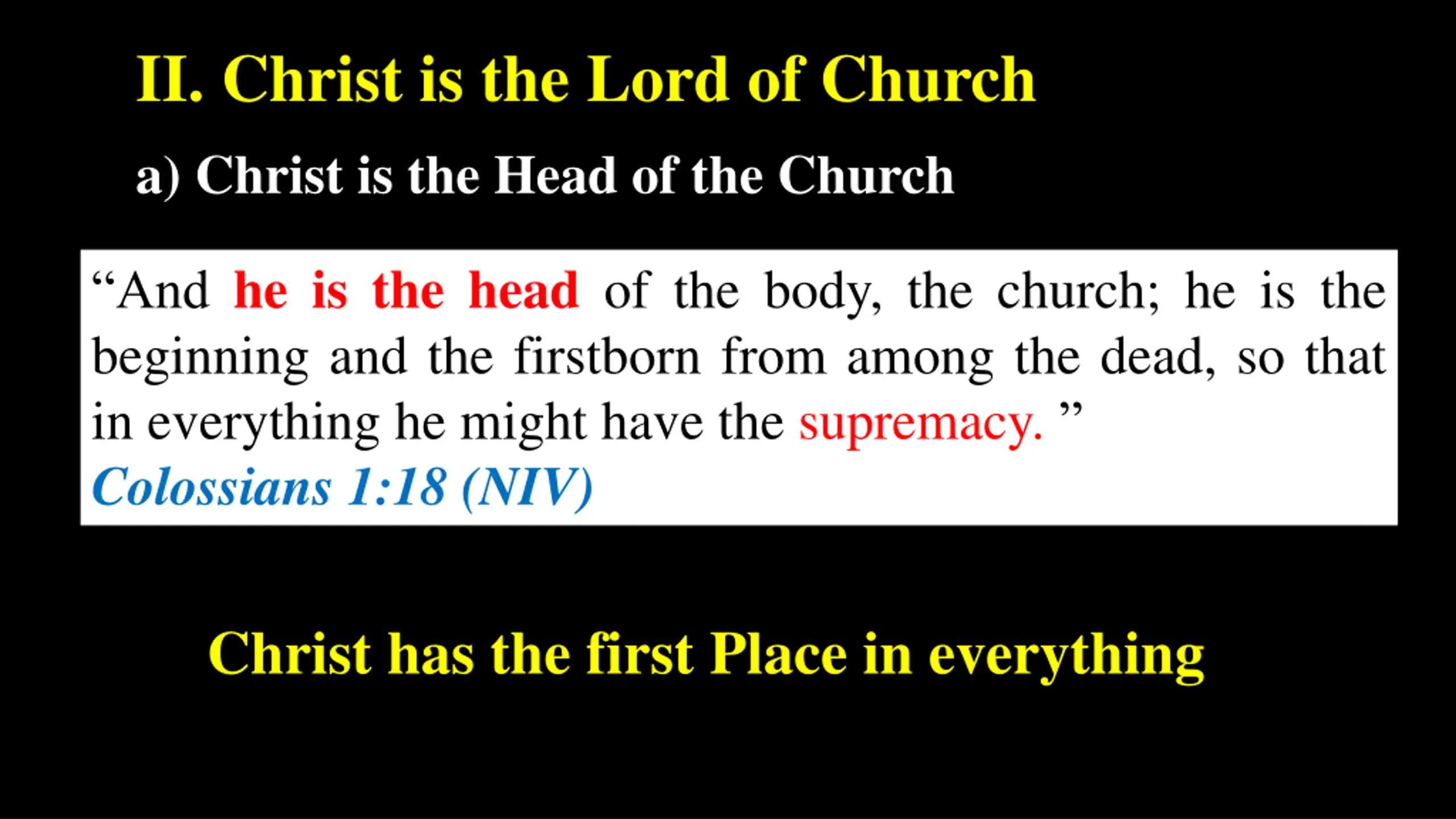 II. Christ is the Lord of Church

a) Christ is the Head of the Church

“And he is the head of the body, the church; he is the beginning and the firstborn from among the dead, so that in everything he might have the supremacy. ”
Colossians 1:18 (NIV)

Christ has the first Place in everything